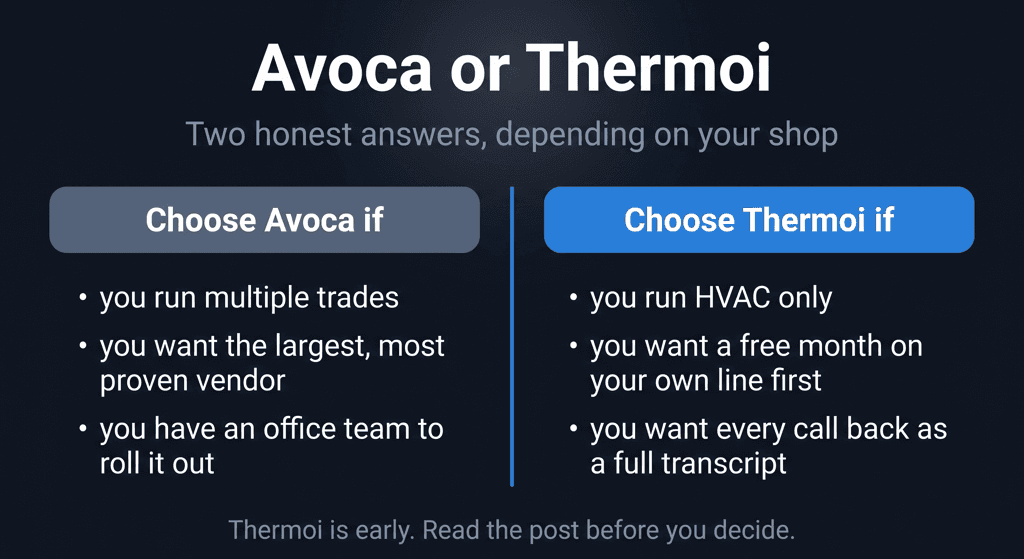 Avoca or Thermoi

Two honest answers, depending on your shop

Choose Avoca if

• you run multiple trades
• you want the largest, most proven vendor
• you have an office team to roll it out

Choose Thermoi if

• you run HVAC only
• you want a free month on your own line first
• you want every call back as a full transcript

Thermoi is early. Read the post before you decide.